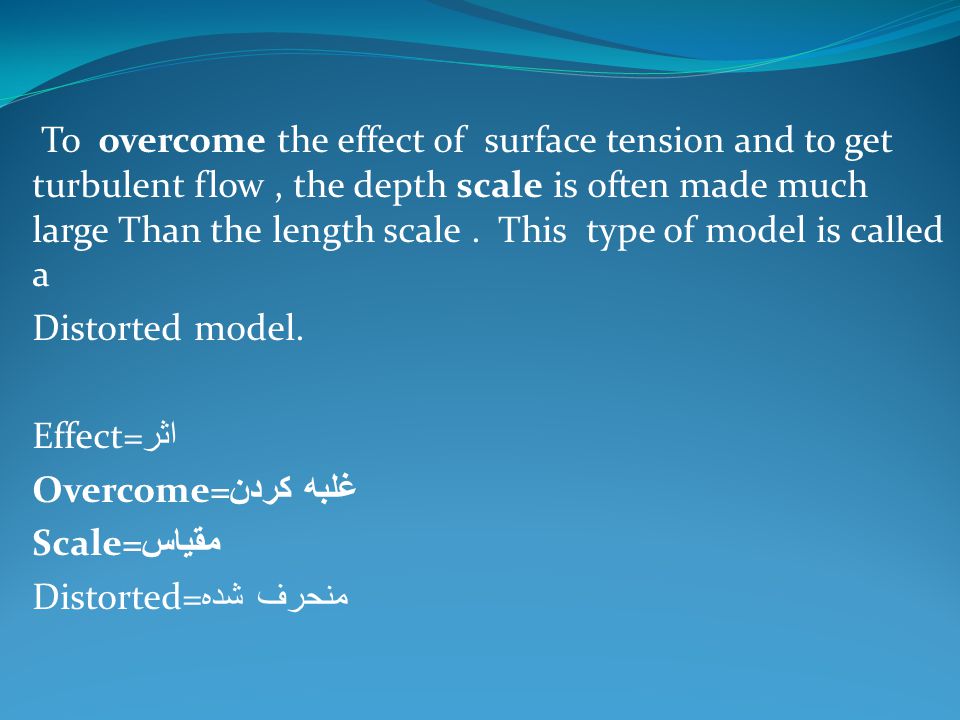 To overcome the effect of surface tension and to get turbulent flow , the depth scale is often made much large Than the length scale . This type of model is called a
Distorted model.

Effect=اثر
Overcome=غلبه کردن
Scale=مقیاس
Distorted=منحرف شده